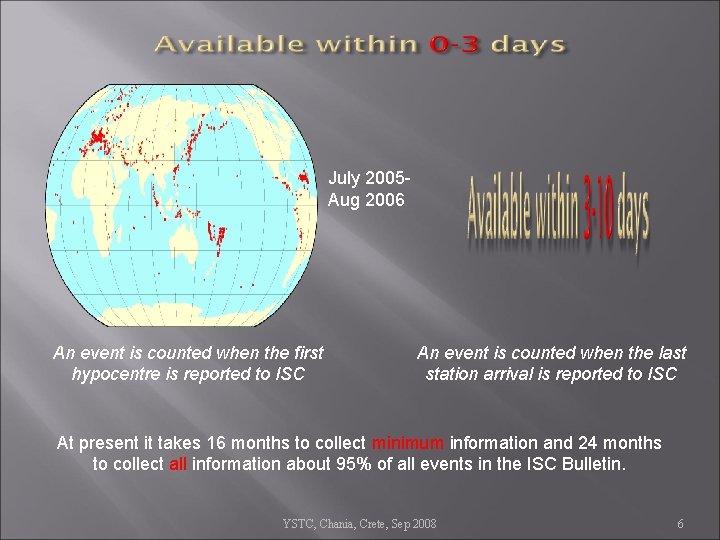 Available within 0-3 days

July 2005-
Aug 2006

Available within 3-10 days

An event is counted when the first hypocentre is reported to ISC

An event is counted when the last station arrival is reported to ISC

At present it takes 16 months to collect minimum information and 24 months to collect all information about 95% of all events in the ISC Bulletin.

YSTC, Chania, Crete, Sep 2008

6